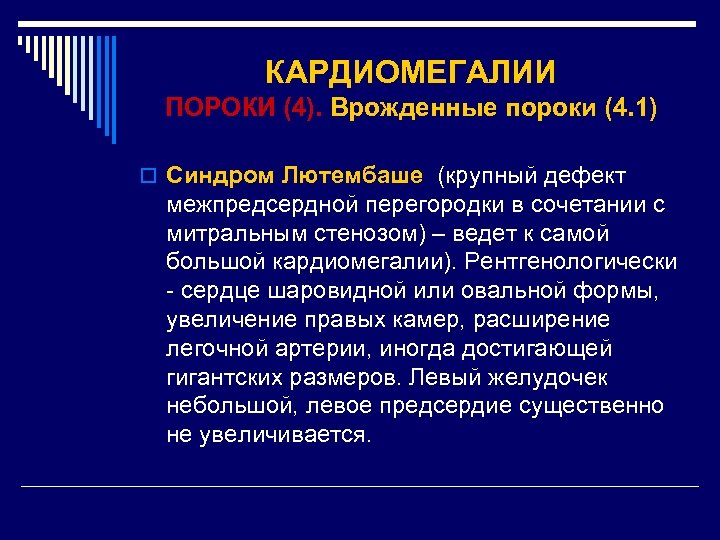 КАРДИОМЕГАЛИИ
ПОРОКИ (4). Врожденные пороки (4.1)

Синдром Лютембаше (крупный дефект межпредсердной перегородки в сочетании с митральным стенозом) – ведет к самой большой кардиомегалии). Рентгенологически - сердце шаровидной или овальной формы, увеличение правых камер, расширение легочной артерии, иногда достигающей гигантских размеров. Левый желудочек небольшой, левое предсердие существенно не увеличивается.